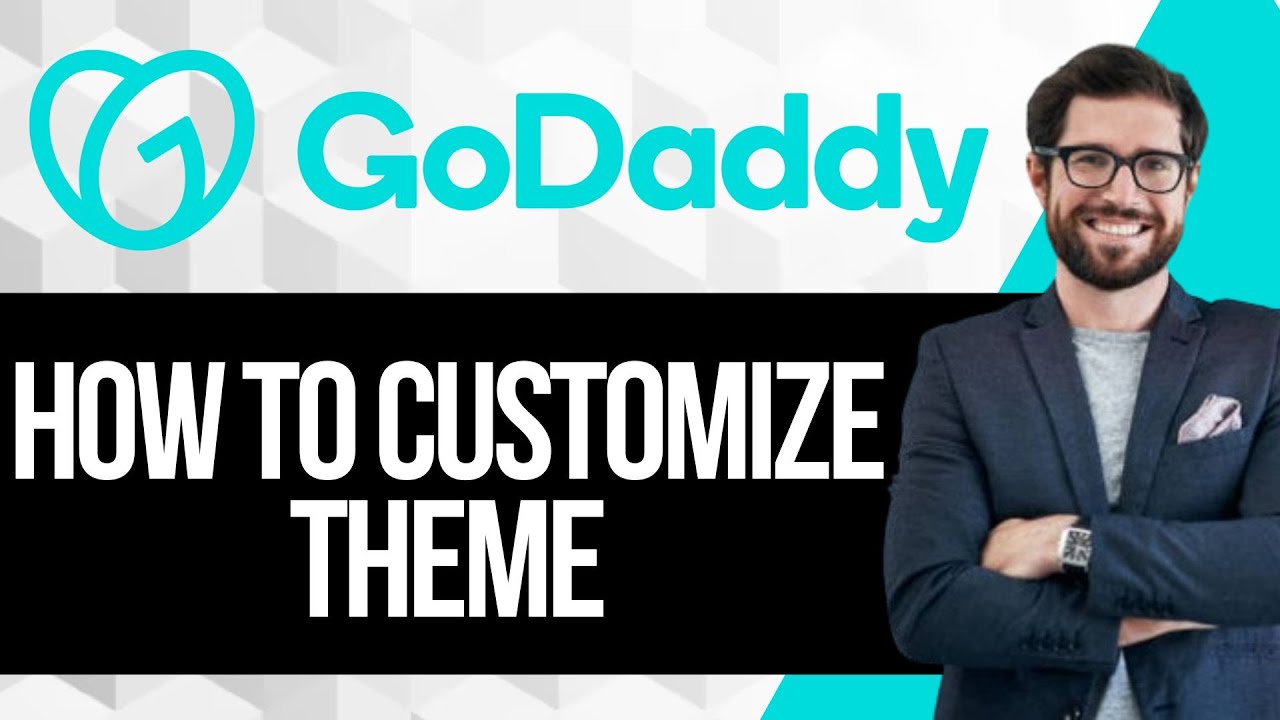 GoDaddy

HOW TO CUSTOMIZE THEME